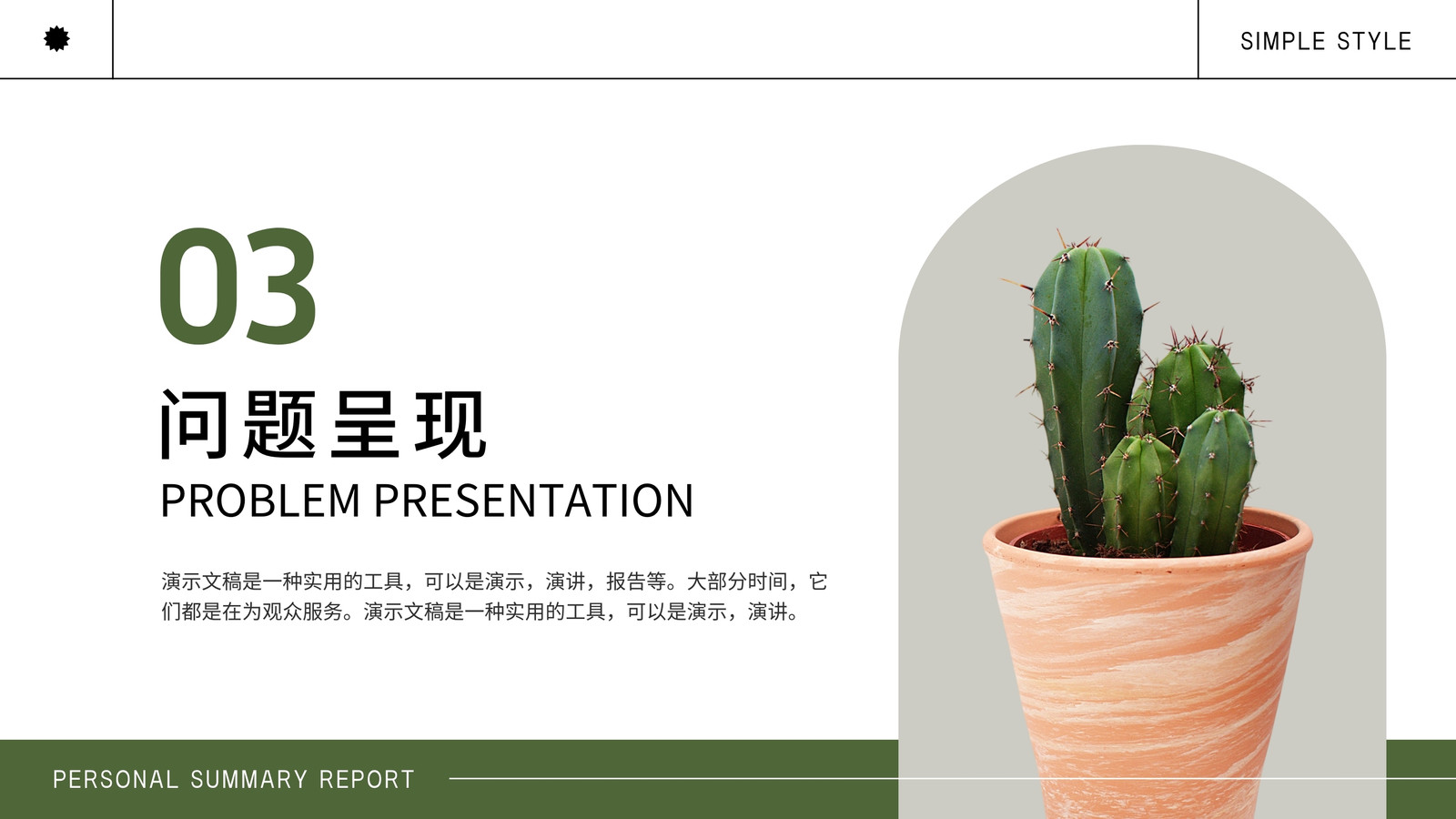 SIMPLE STYLE

03

问题呈现

PROBLEM PRESENTATION

演示文稿是一种实用的工具，可以是演示，演讲，报告等。大部分时间，它们都是在为观众服务。演示文稿是一种实用的工具，可以是演示，演讲。

PERSONAL SUMMARY REPORT